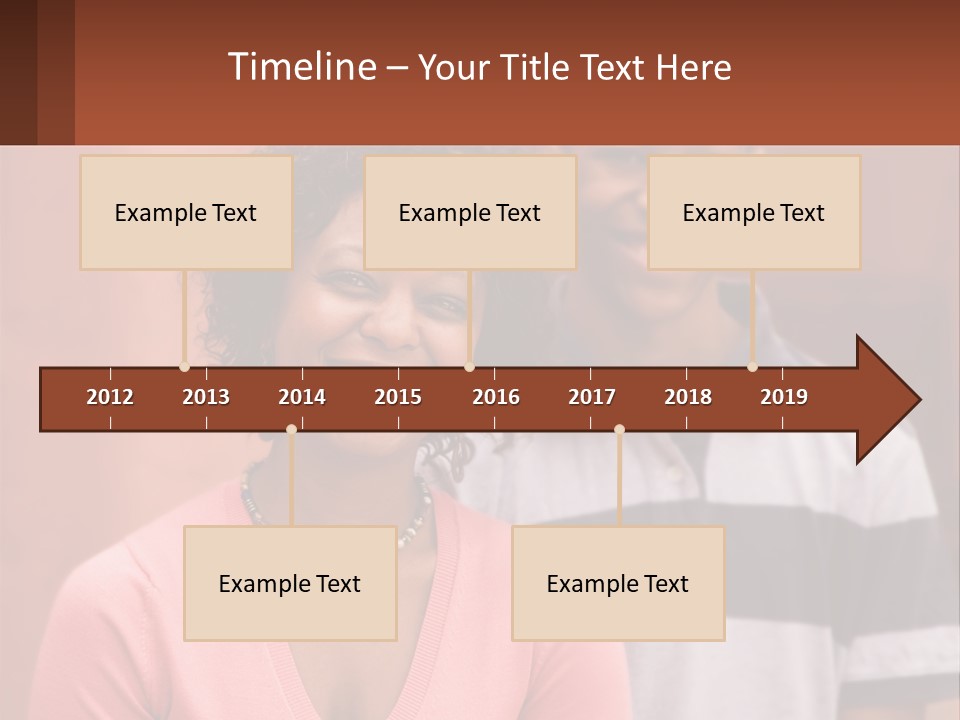 Timeline – Your Title Text Here

Example Text

Example Text

Example Text

2012 2013 2014 2015 2016 2017 2018 2019

Example Text

Example Text